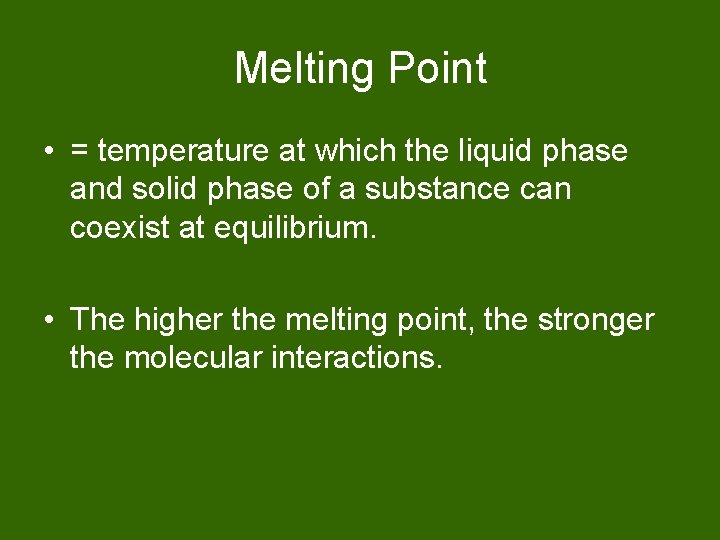 Melting Point

• = temperature at which the liquid phase and solid phase of a substance can coexist at equilibrium.

• The higher the melting point, the stronger the molecular interactions.